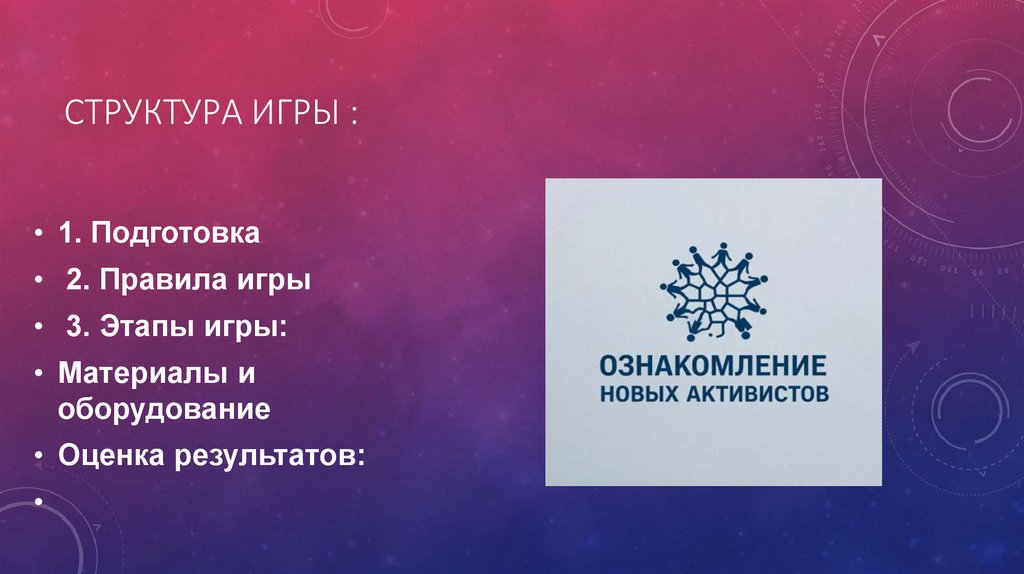 СТРУКТУРА ИГРЫ :

• 1. Подготовка
• 2. Правила игры
• 3. Этапы игры:
• Материалы и оборудование
• Оценка результатов:
•

ОЗНАКОМЛЕНИЕ
НОВЫХ АКТИВИСТОВ